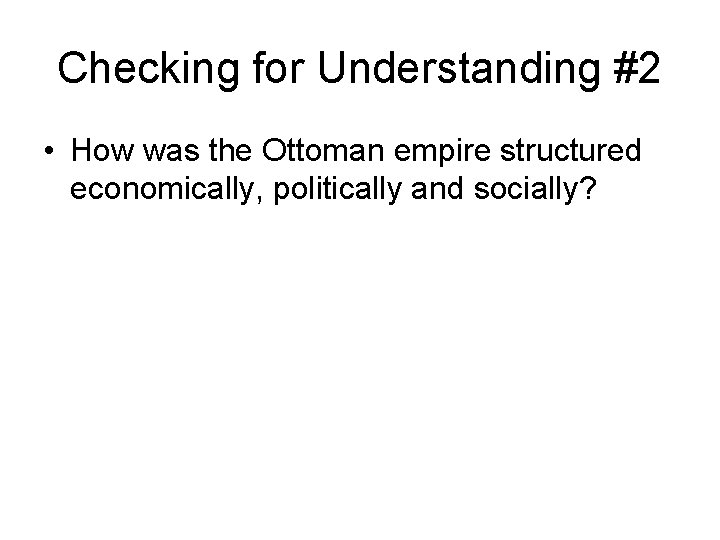 Checking for Understanding #2

• How was the Ottoman empire structured economically, politically and socially?